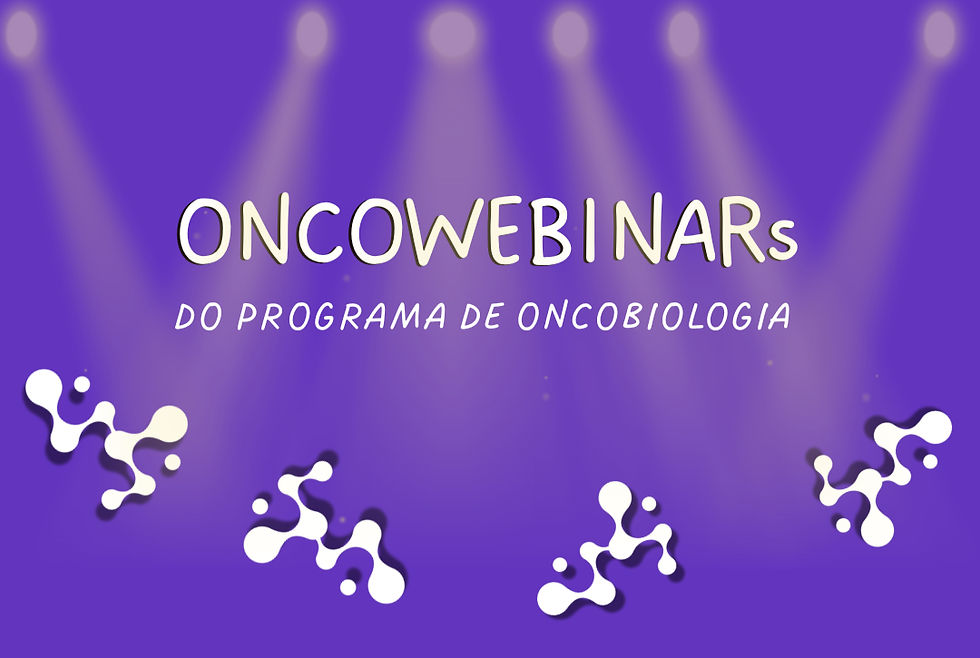 ONCOWEBINARs

DO PROGRAMA DE ONCOBIOLOGIA